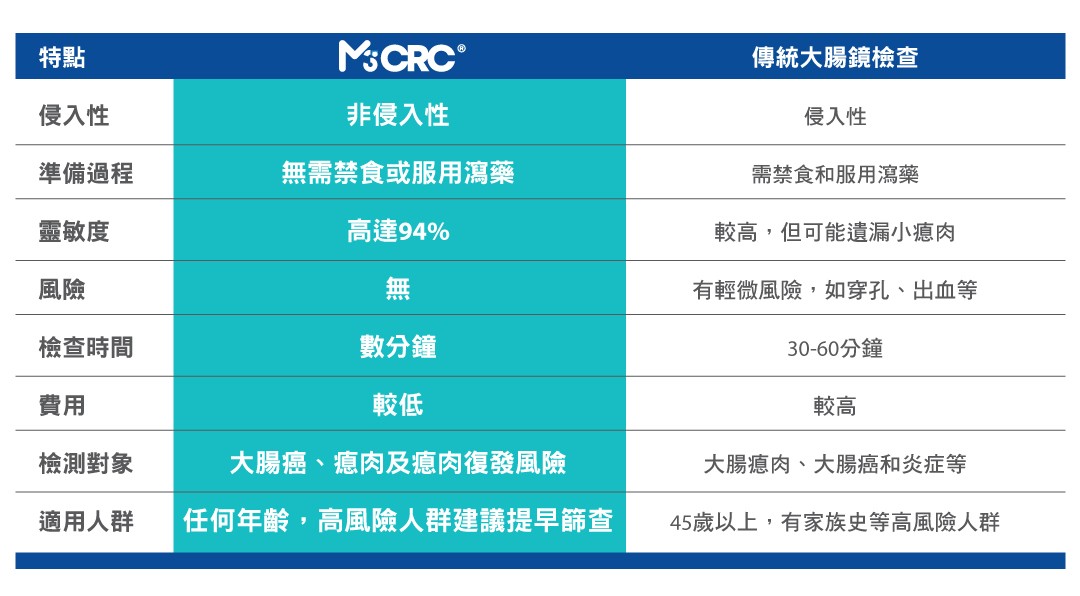 | 特點 | M3CRC® | 傳統大腸鏡檢查 |
|---|---|---|
| 侵入性 | 非侵入性 | 侵入性 |
| 準備過程 | 無需禁食或服用瀉藥 | 需禁食和服用瀉藥 |
| 靈敏度 | 高達94% | 較高，但可能遺漏小瘜肉 |
| 風險 | 無 | 有輕微風險，如穿孔、出血等 |
| 檢查時間 | 數分鐘 | 30-60分鐘 |
| 費用 | 較低 | 較高 |
| 檢測對象 | 大腸癌、瘜肉及瘜肉復發風險 | 大腸瘜肉、大腸癌和炎症等 |
| 適用人群 | 任何年齡，高風險人群建議提早篩查 | 45歲以上，有家族史等高風險人群 |